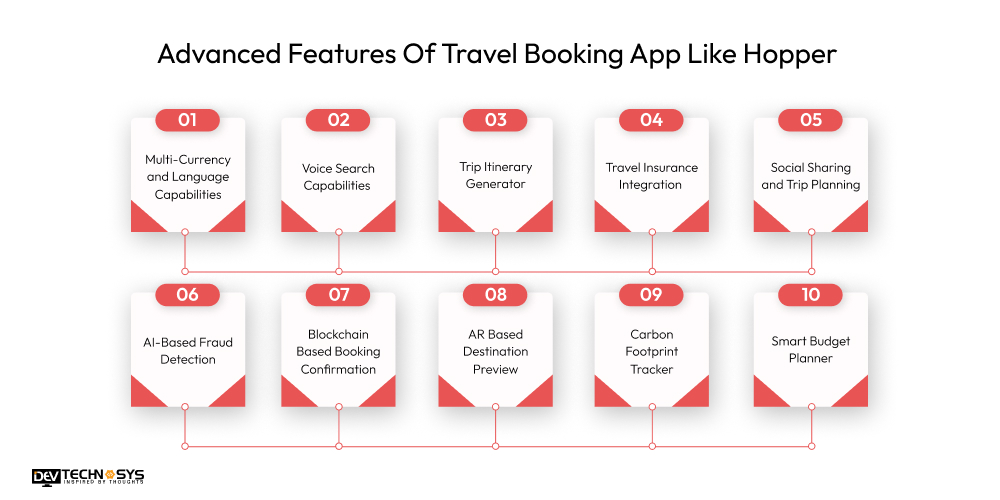 Advanced Features Of Travel Booking App Like Hopper

01
Multi-Currency and Language Capabilities

02
Voice Search Capabilities

03
Trip Itinerary Generator

04
Travel Insurance Integration

05
Social Sharing and Trip Planning

06
AI-Based Fraud Detection

07
Blockchain Based Booking Confirmation

08
AR Based Destination Preview

09
Carbon Footprint Tracker

10
Smart Budget Planner

DEV TECHNOSYS
INSPIRED BY THOUGHTS